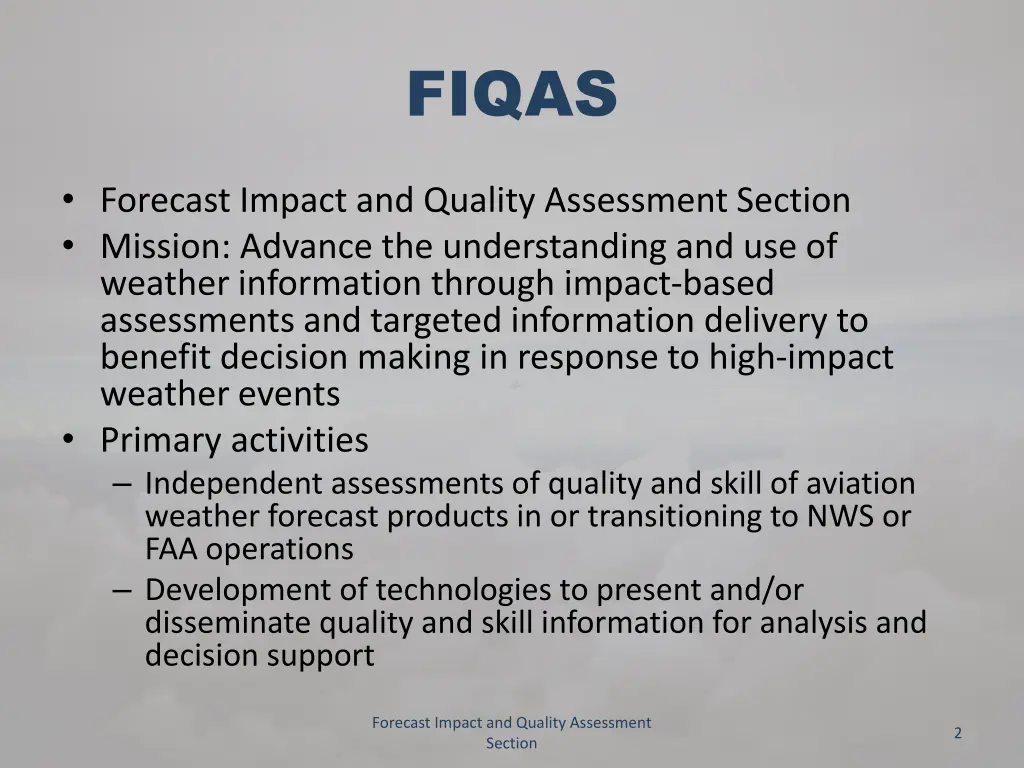 FIQAS

• Forecast Impact and Quality Assessment Section
• Mission: Advance the understanding and use of weather information through impact-based assessments and targeted information delivery to benefit decision making in response to high-impact weather events
• Primary activities
– Independent assessments of quality and skill of aviation weather forecast products in or transitioning to NWS or FAA operations
– Development of technologies to present and/or disseminate quality and skill information for analysis and decision support

Forecast Impact and Quality Assessment Section

2